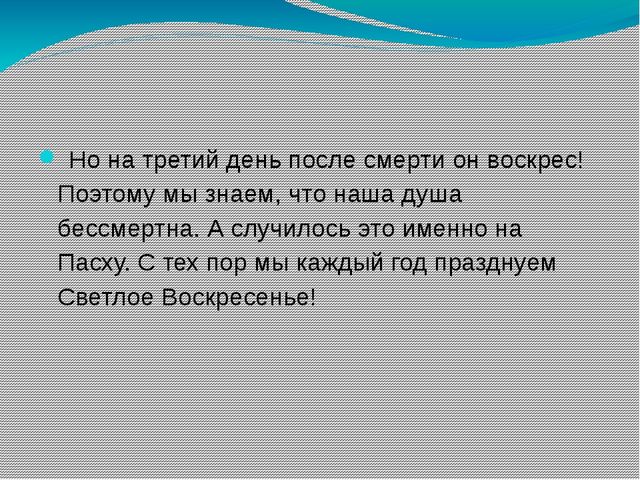 Но на третий день после смерти он воскрес! Поэтому мы знаем, что наша душа бессмертна. А случилось это именно на Пасху. С тех пор мы каждый год празднуем Светлое Воскресенье!